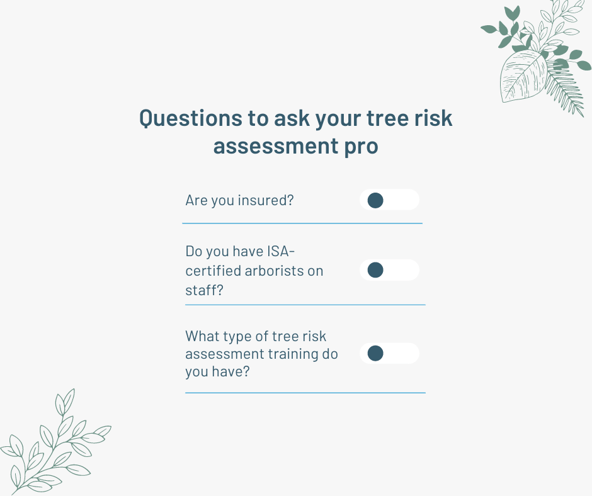 Questions to ask your tree risk assessment pro

Are you insured?

Do you have ISA-certified arborists on staff?

What type of tree risk assessment training do you have?